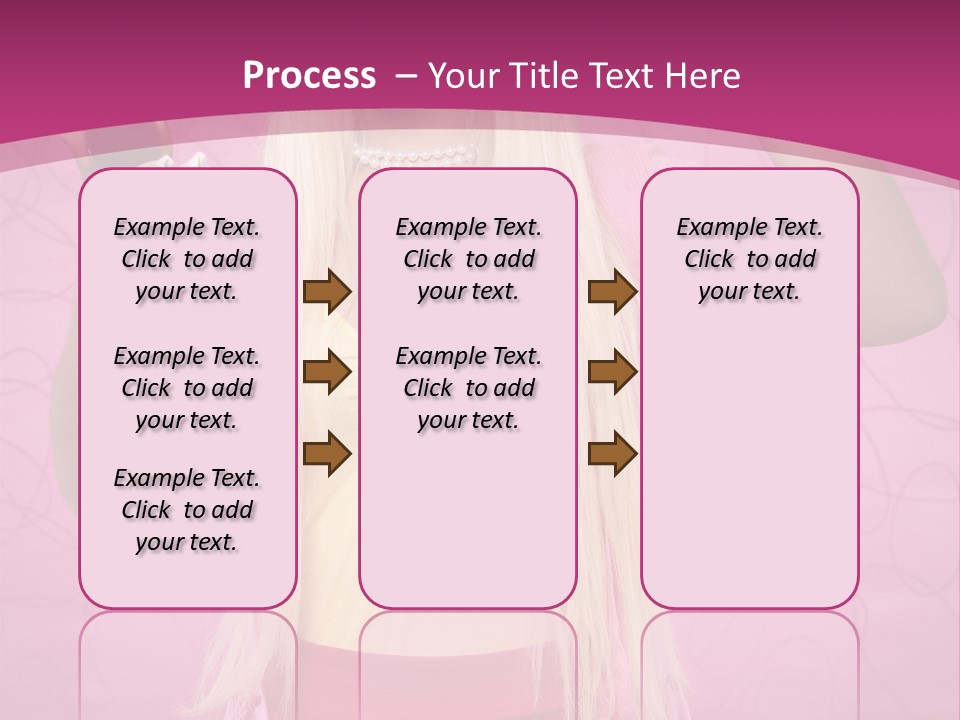 Process – Your Title Text Here

Example Text. Click to add your text.

Example Text. Click to add your text.

Example Text. Click to add your text.

Example Text. Click to add your text.

Example Text. Click to add your text.

Example Text. Click to add your text.